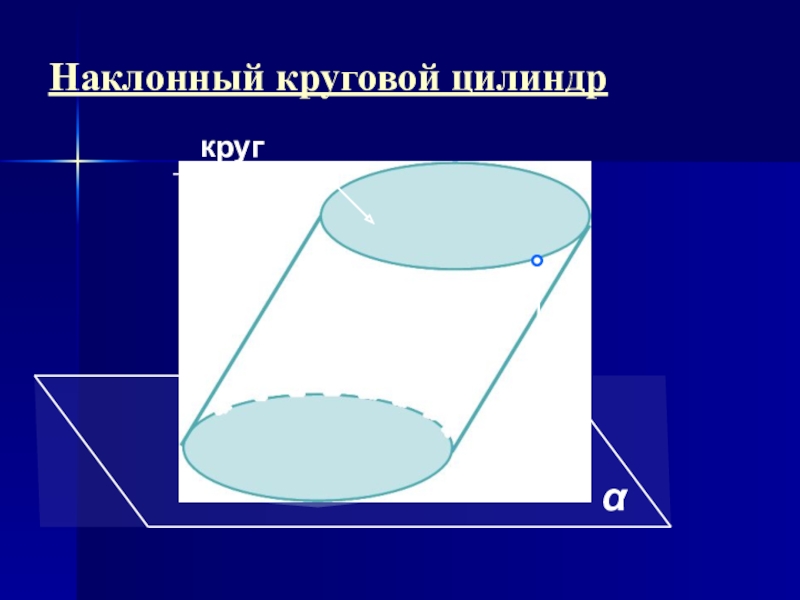 Наклонный круговой цилиндр

круг

$\alpha$